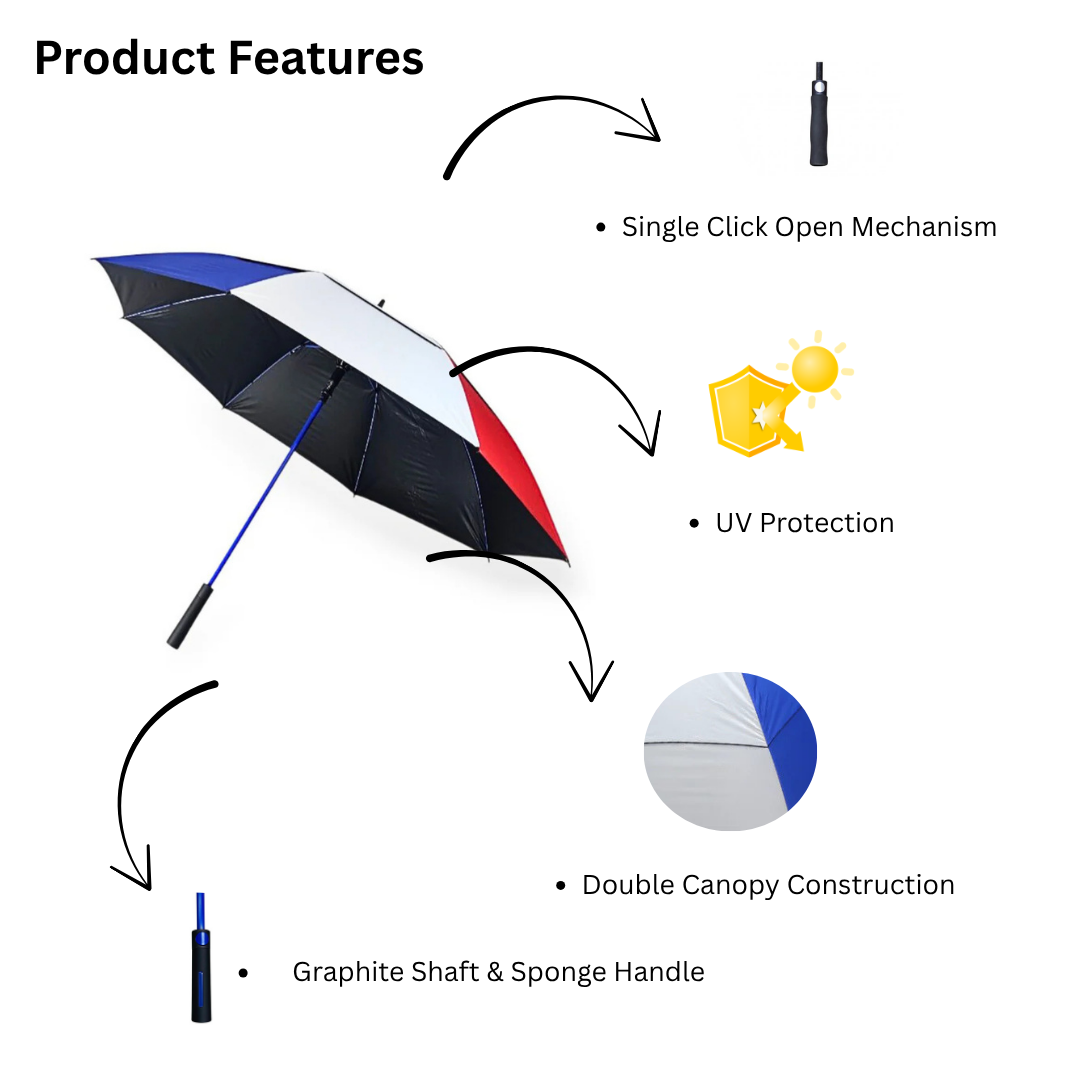 Product Features

• Single Click Open Mechanism

• UV Protection

• Double Canopy Construction

• Graphite Shaft & Sponge Handle